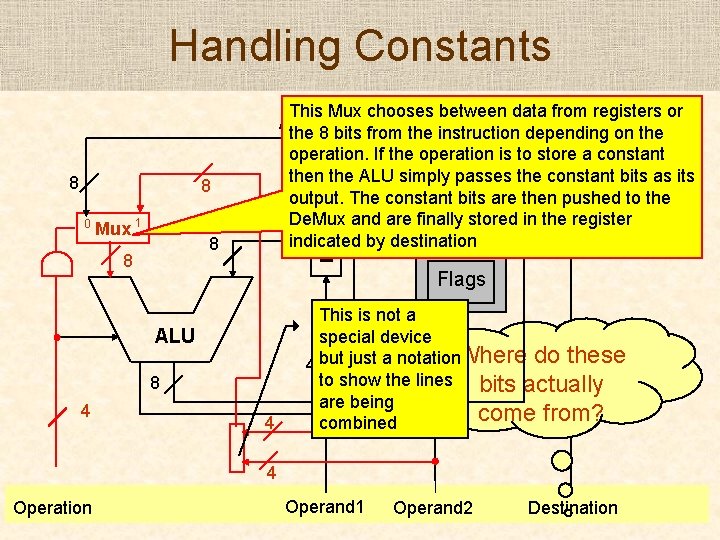 Handling Constants

This Mux chooses between data from registers or the 8 bits from the instruction depending on the operation. If the operation is to store a constant then the ALU simply passes the constant bits as its output. The constant bits are then pushed to the DeMux and are finally stored in the register indicated by destination

8

8

0 Mux 1

8

8

Flags

ALU

This is not a special device but just a notation to show the lines are being combined

Where do these bits actually come from?

8

4

4

4

Operation

Operand1

Operand2

Destination